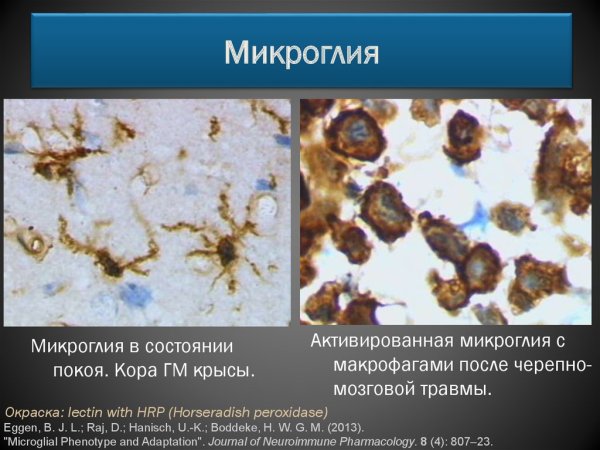 Микроглия

Микроглия в состоянии покоя. Кора ГМ крысы.

Активированная микроглия с макрофагами после черепно-мозговой травмы.

Окраска: lectin with HRP (Horseradish peroxidase)
Eggen, B. J. L.; Raj, D.; Hanisch, U.-K.; Boddeke, H. W. G. M. (2013). "Microglial Phenotype and Adaptation". Journal of Neuroimmune Pharmacology. 8 (4): 807–23.